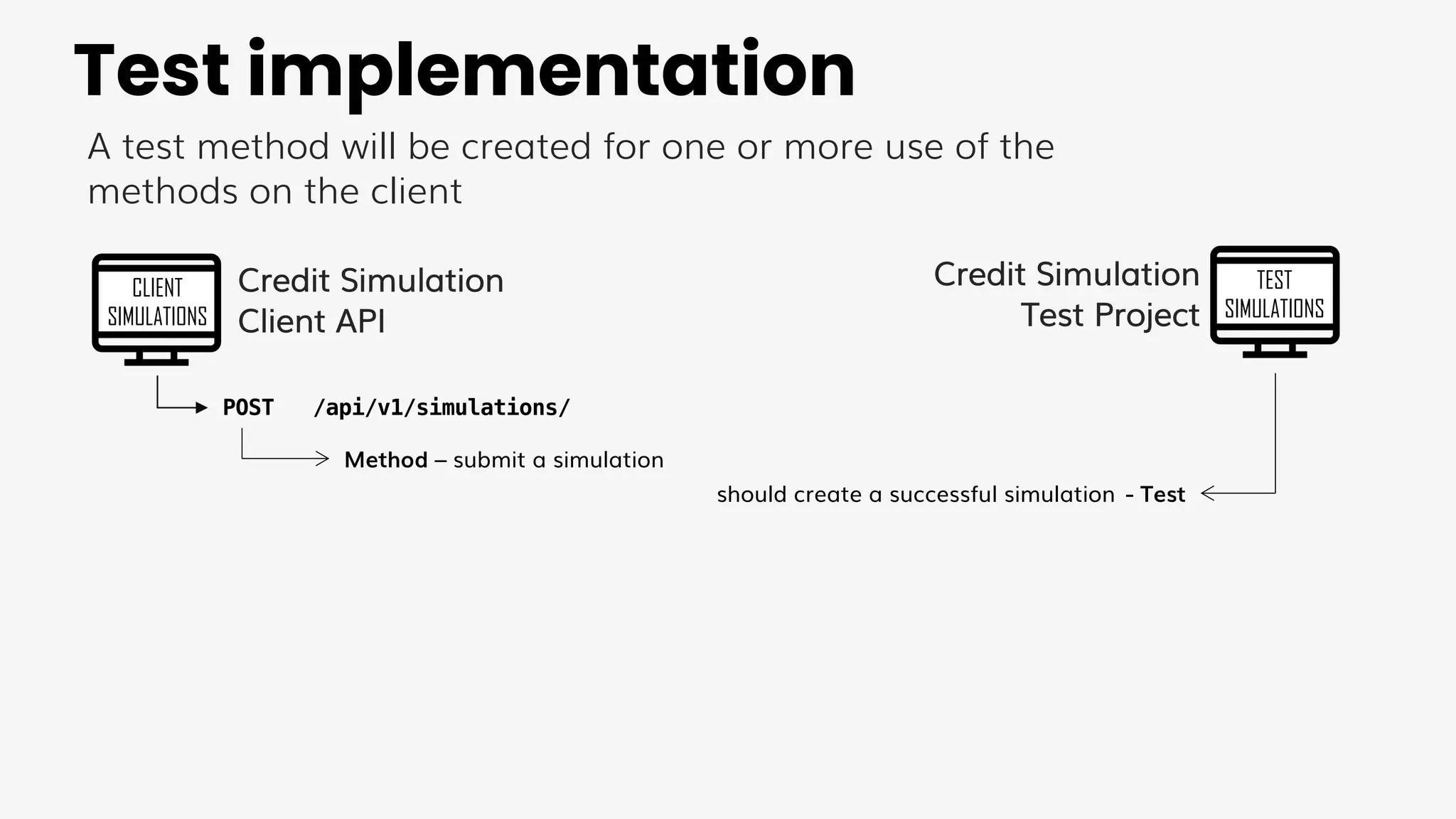 Test implementation

A test method will be created for one or more use of the methods on the client

CLIENT SIMULATIONS

Credit Simulation
Client API

Credit Simulation
Test Project

TEST SIMULATIONS

POST /api/v1/simulations/

Method – submit a simulation

should create a successful simulation - Test